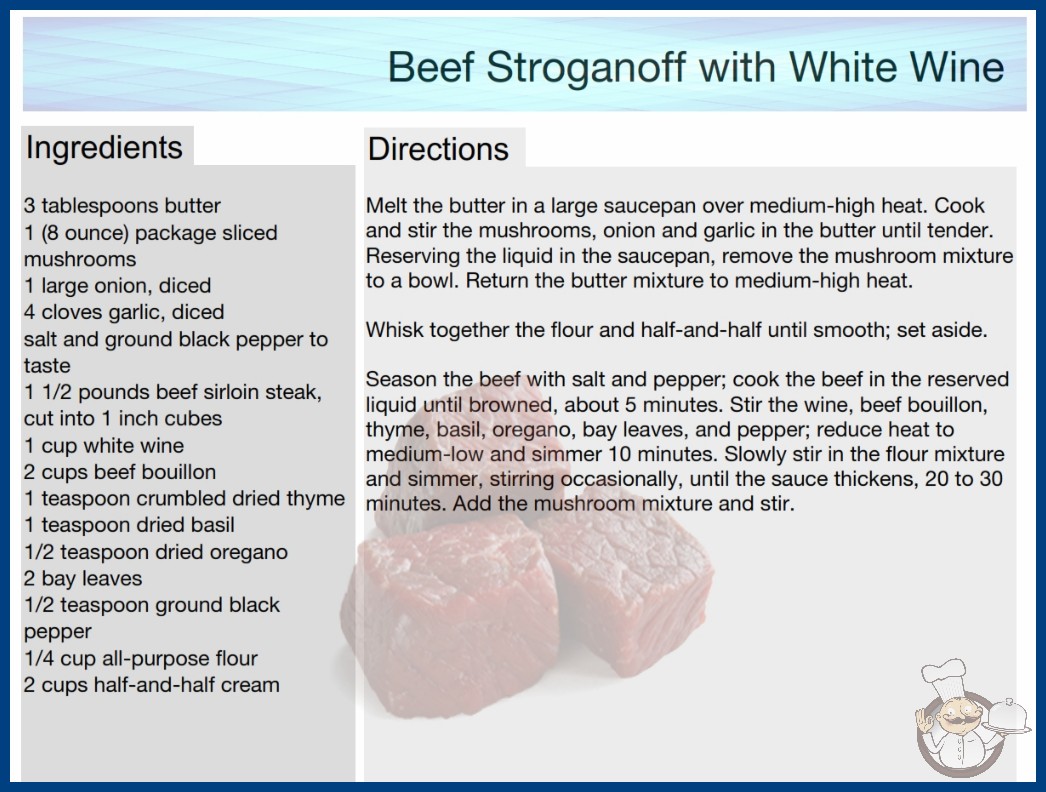 Beef Stroganoff with White Wine

Ingredients

3 tablespoons butter
1 (8 ounce) package sliced mushrooms
1 large onion, diced
4 cloves garlic, diced
salt and ground black pepper to taste
1 1/2 pounds beef sirloin steak, cut into 1 inch cubes
1 cup white wine
2 cups beef bouillon
1 teaspoon crumbled dried thyme
1 teaspoon dried basil
1/2 teaspoon dried oregano
2 bay leaves
1/2 teaspoon ground black pepper
1/4 cup all-purpose flour
2 cups half-and-half cream

Directions

Melt the butter in a large saucepan over medium-high heat. Cook and stir the mushrooms, onion and garlic in the butter until tender. Reserving the liquid in the saucepan, remove the mushroom mixture to a bowl. Return the butter mixture to medium-high heat.

Whisk together the flour and half-and-half until smooth; set aside.

Season the beef with salt and pepper; cook the beef in the reserved liquid until browned, about 5 minutes. Stir the wine, beef bouillon, thyme, basil, oregano, bay leaves, and pepper; reduce heat to medium-low and simmer 10 minutes. Slowly stir in the flour mixture and simmer, stirring occasionally, until the sauce thickens, 20 to 30 minutes. Add the mushroom mixture and stir.